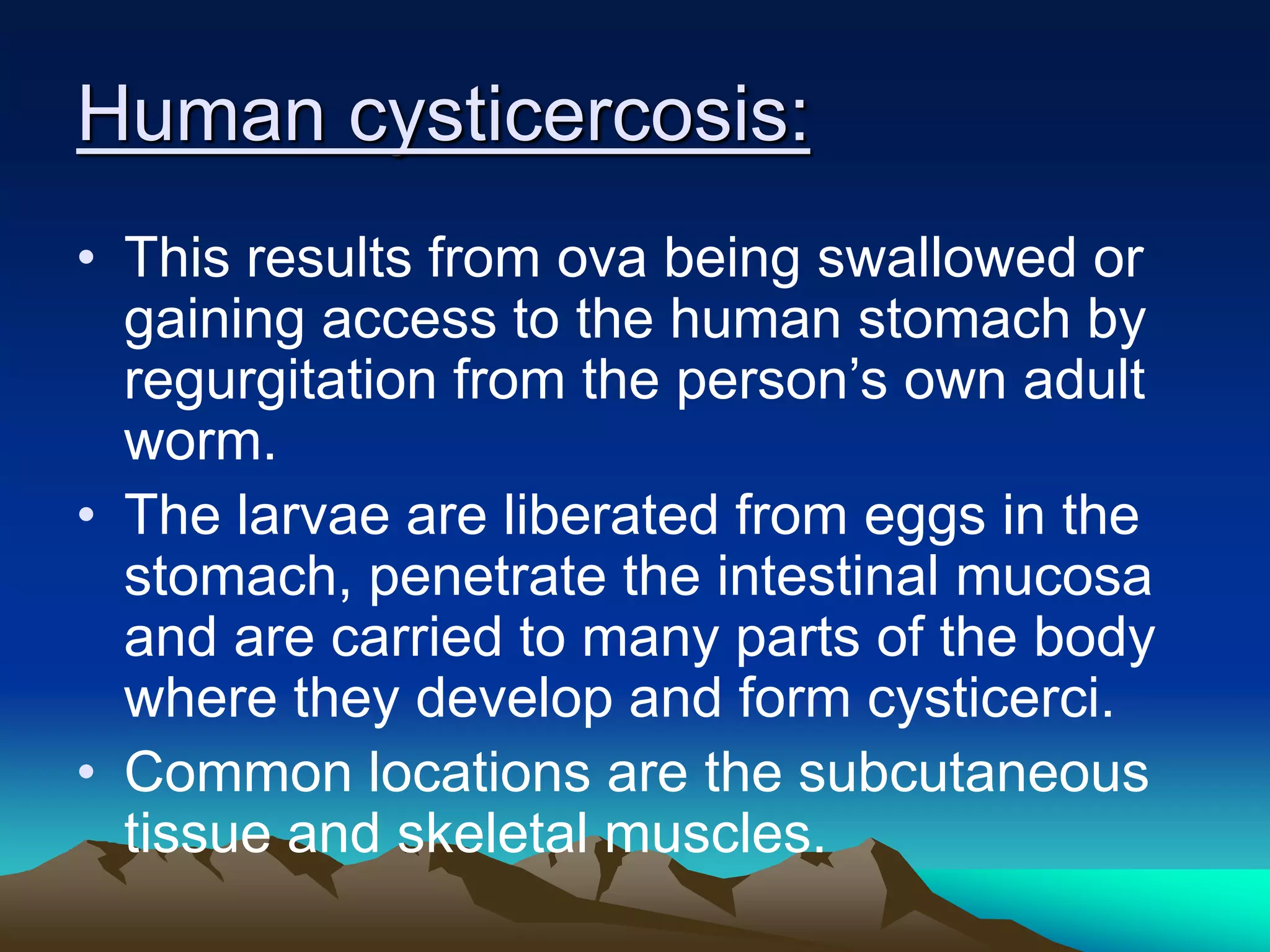 Human cysticercosis:

• This results from ova being swallowed or gaining access to the human stomach by regurgitation from the person’s own adult worm.

• The larvae are liberated from eggs in the stomach, penetrate the intestinal mucosa and are carried to many parts of the body where they develop and form cysticerci.

• Common locations are the subcutaneous tissue and skeletal muscles.